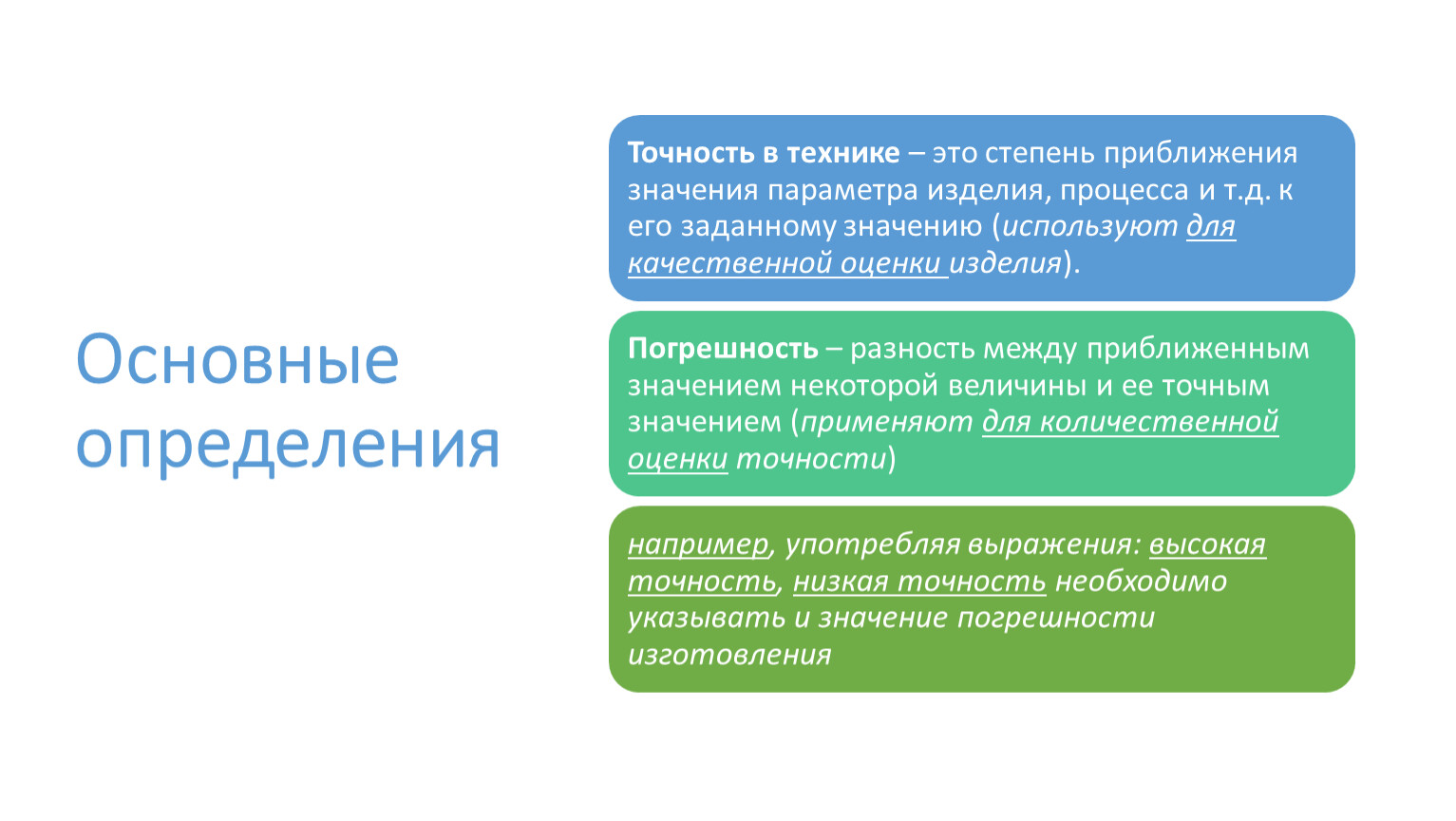 Основные определения

Точность в технике – это степень приближения значения параметра изделия, процесса и т.д. к его заданному значению (используют для качественной оценки изделия).

Погрешность – разность между приближенным значением некоторой величины и ее точным значением (применяют для количественной оценки точности)

например, употребляя выражения: высокая точность, низкая точность необходимо указывать и значение погрешности изготовления